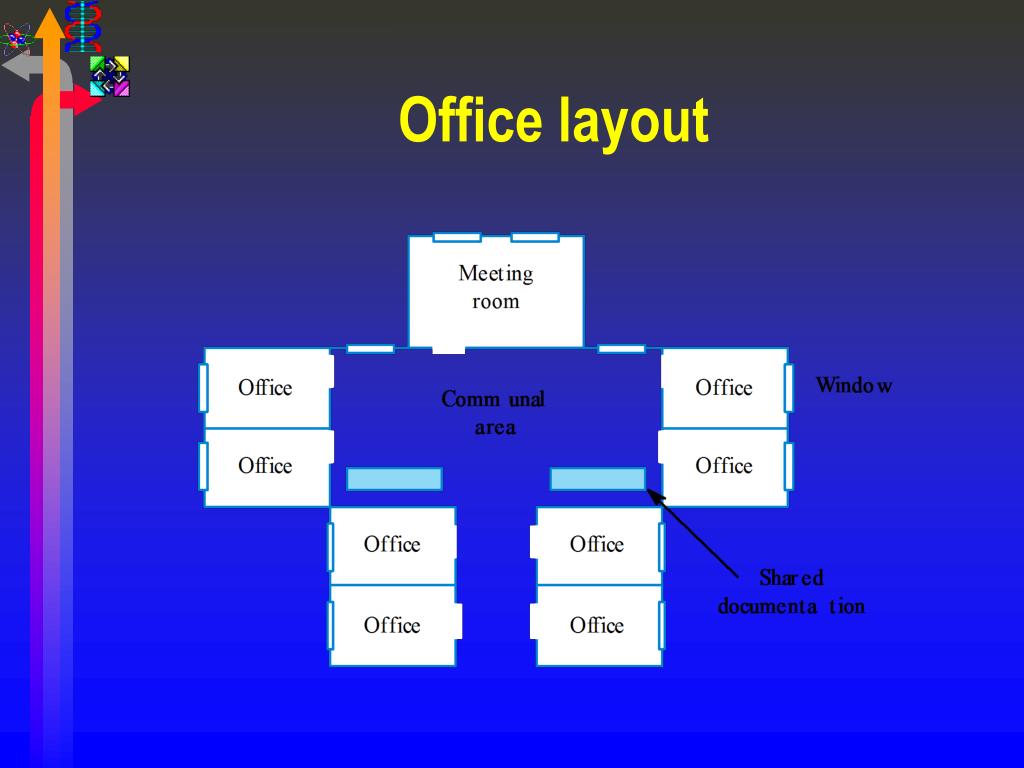 Office layout

Meeting room

Office

Office

Communal area

Office

Office

Window

Office

Office

Office

Office

Shared documentation